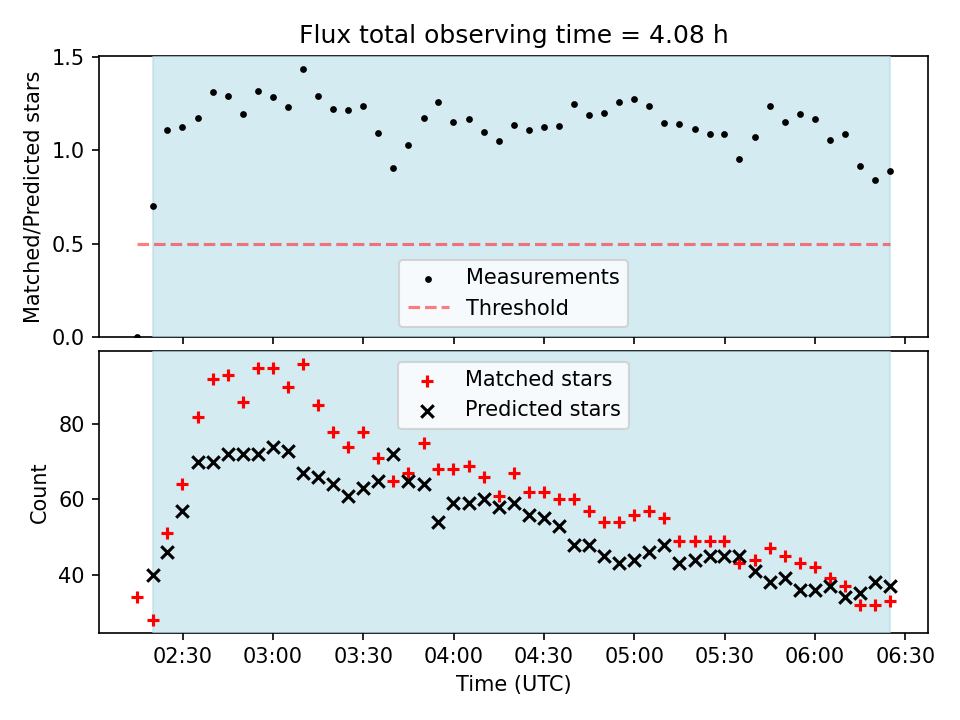 Flux total observing time = 4.08 h

Matched/Predicted stars

1.5
1.0
0.5
0.0

Measurements
Threshold

Matched stars
Predicted stars

Count

80
60
40

02:30 03:00 03:30 04:00 04:30 05:00 05:30 06:00 06:30

Time (UTC)